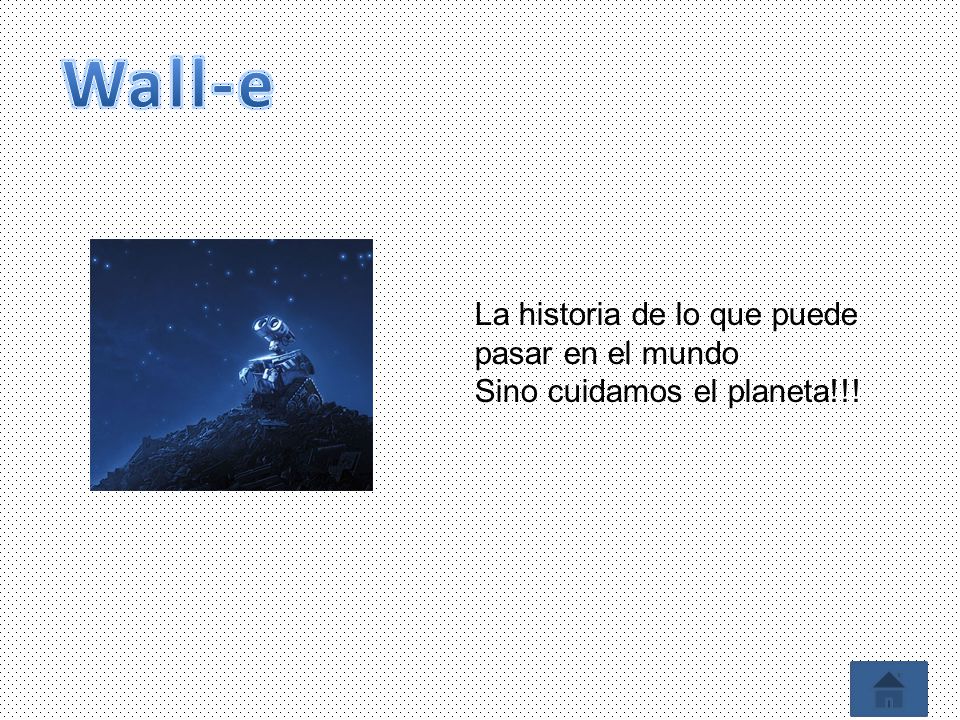 Wall-e

La historia de lo que puede pasar en el mundo
Sino cuidamos el planeta!!!